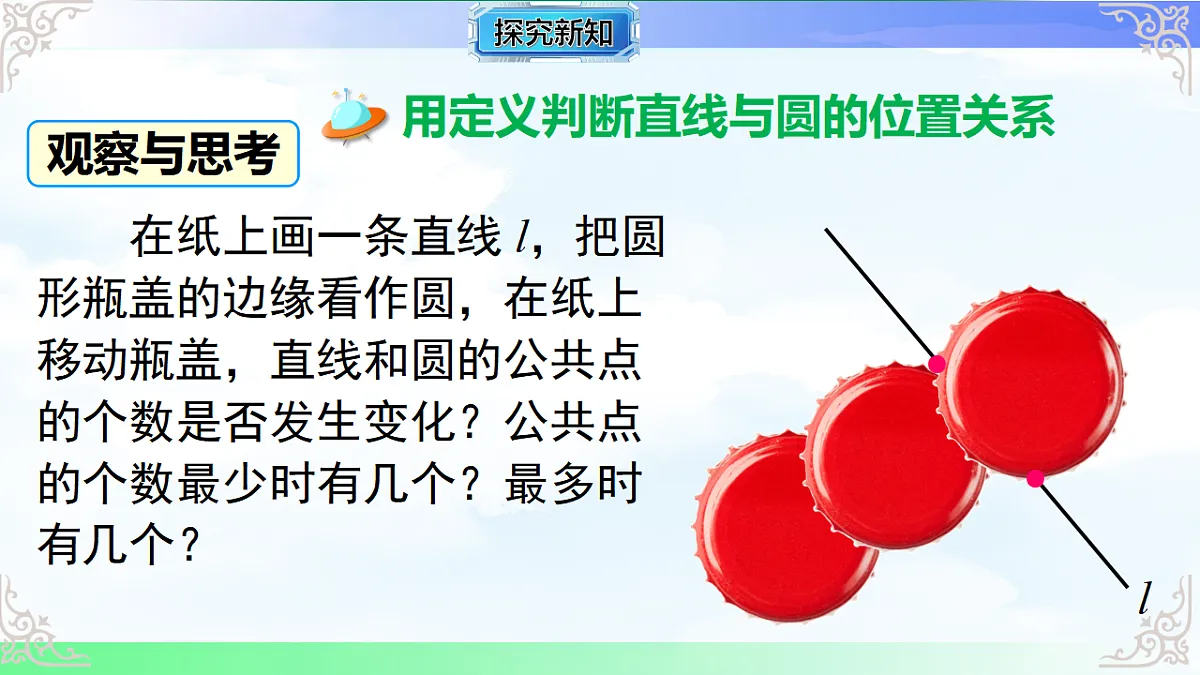 探究新知

用定义判断直线与圆的位置关系

观察与思考

在纸上画一条直线 $l$，把圆形瓶盖的边缘看作圆，在纸上移动瓶盖，直线和圆的公共点的个数是否发生变化？公共点的个数最少时有几个？最多时有几个？

$l$